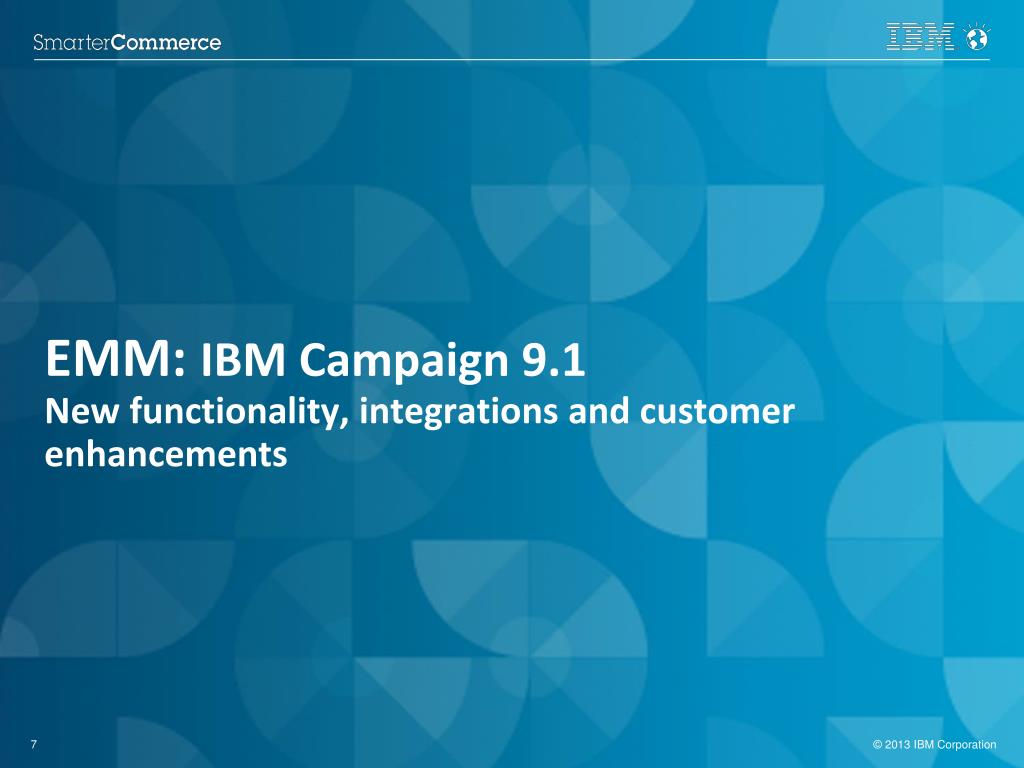 SmarterCommerce

IBM

EMM: IBM Campaign 9.1
New functionality, integrations and customer enhancements

7

© 2013 IBM Corporation